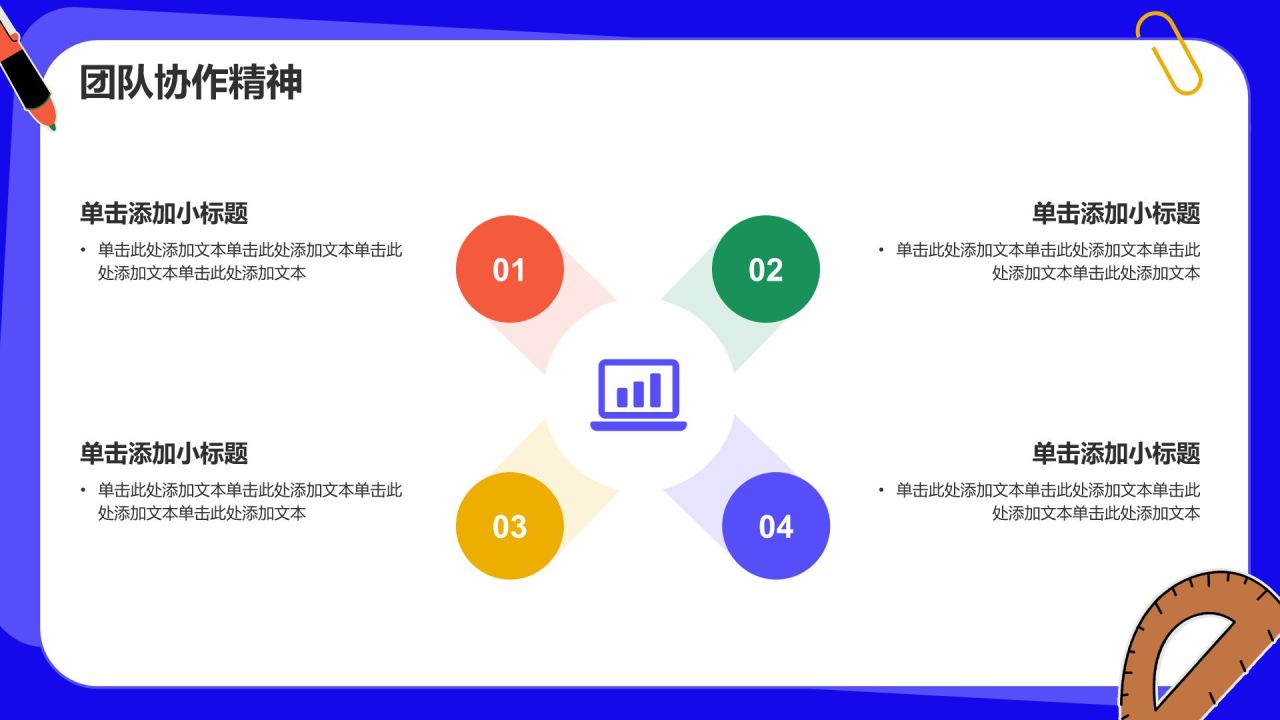 团队协作精神

单击添加小标题
• 单击此处添加文本单击此处添加文本单击此处添加文本单击此处添加文本

01

02

单击添加小标题
• 单击此处添加文本单击此处添加文本单击此处添加文本单击此处添加文本

单击添加小标题
• 单击此处添加文本单击此处添加文本单击此处添加文本单击此处添加文本

03

04

单击添加小标题
• 单击此处添加文本单击此处添加文本单击此处添加文本单击此处添加文本